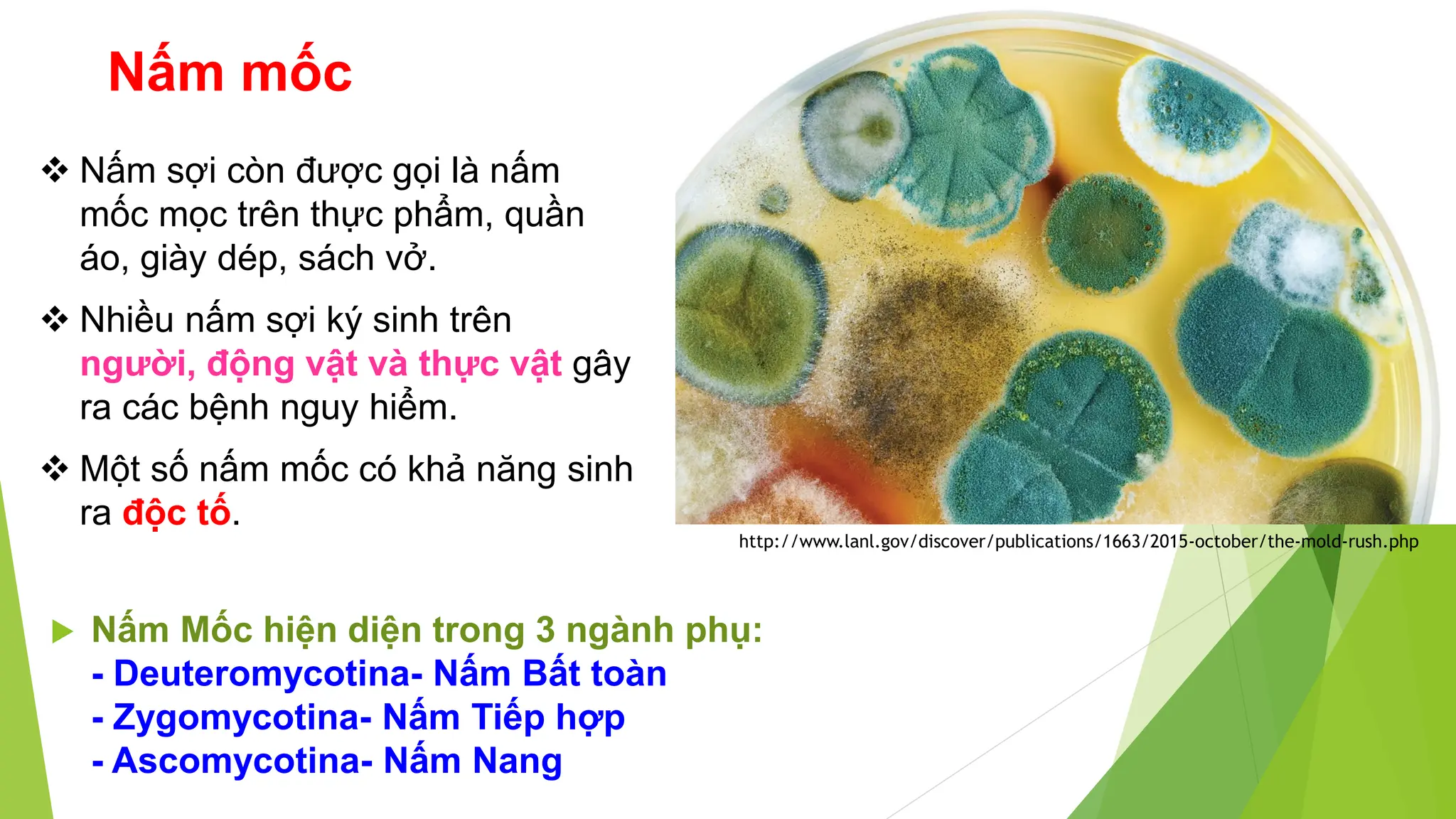 Nấm mốc

❖ Nấm sợi còn được gọi là nấm mốc mọc trên thực phẩm, quần áo, giày dép, sách vở.

❖ Nhiều nấm sợi ký sinh trên người, động vật và thực vật gây ra các bệnh nguy hiểm.

❖ Một số nấm mốc có khả năng sinh ra độc tố.

http://www.lanl.gov/discover/publications/1663/2015-october/the-mold-rush.php

▶ Nấm Mốc hiện diện trong 3 ngành phụ:
- Deuteromycotina- Nấm Bất toàn
- Zygomycotina- Nấm Tiếp hợp
- Ascomycotina- Nấm Nang